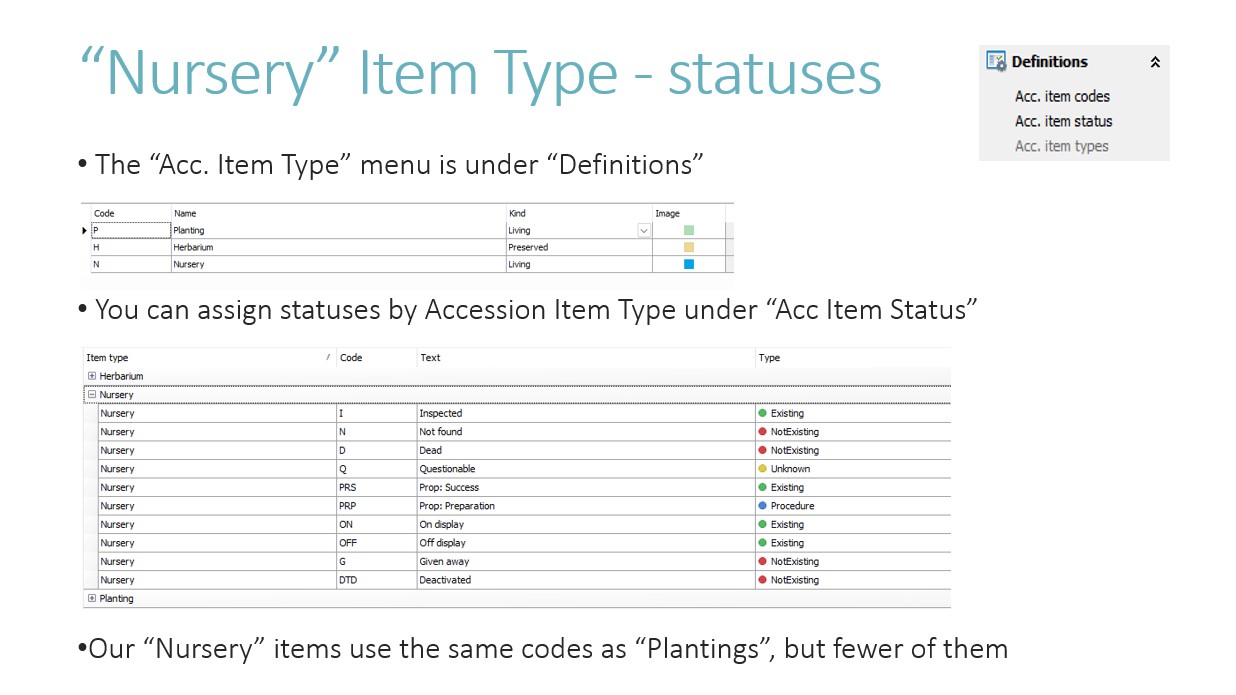 “Nursery” Item Type - statuses

Definitions
Acc. item codes
Acc. item status
Acc. item types

• The “Acc. Item Type” menu is under “Definitions”

| Code | Name | Kind | Image |
|---|---|---|---|
| P | Planting | Living | |
| H | Herbarium | Preserved | |
| N | Nursery | Living | |

• You can assign statuses by Accession Item Type under “Acc Item Status”

| Item type | Code | Text | Type |
|---|---|---|---|
| Herbarium | | | |
| Nursery | | | |
| Nursery | I | Inspected | Existing |
| Nursery | N | Not found | NotExisting |
| Nursery | D | Dead | NotExisting |
| Nursery | Q | Questionable | Unknown |
| Nursery | PRS | Prop: Success | Existing |
| Nursery | PRP | Prop: Preparation | Procedure |
| Nursery | ON | On display | Existing |
| Nursery | OFF | Off display | Existing |
| Nursery | G | Given away | NotExisting |
| Nursery | DTD | Deactivated | NotExisting |
| Planting | | | |

•Our “Nursery” items use the same codes as “Plantings”, but fewer of them